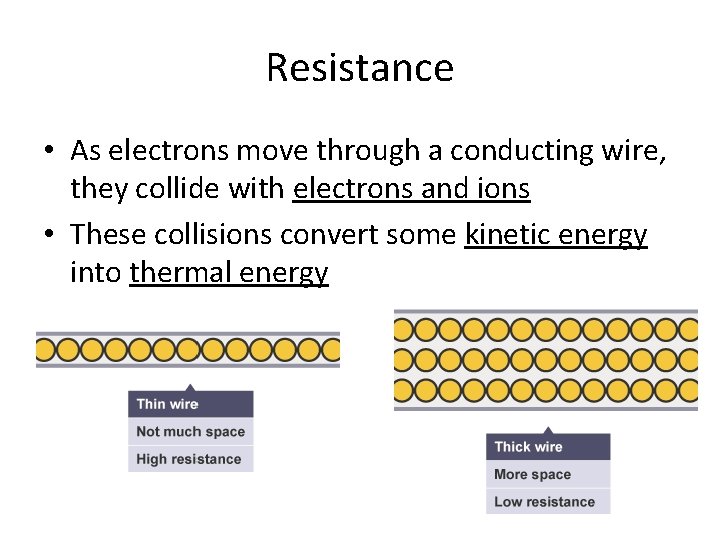 Resistance

• As electrons move through a conducting wire, they collide with electrons and ions

• These collisions convert some kinetic energy into thermal energy

Thin wire
Not much space
High resistance

Thick wire
More space
Low resistance